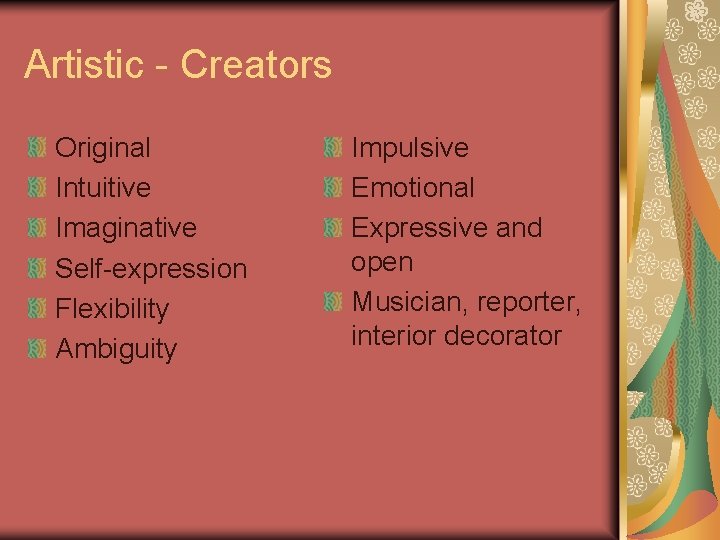 Artistic - Creators

Original
Intuitive
Imaginative
Self-expression
Flexibility
Ambiguity

Impulsive
Emotional
Expressive and open
Musician, reporter, interior decorator